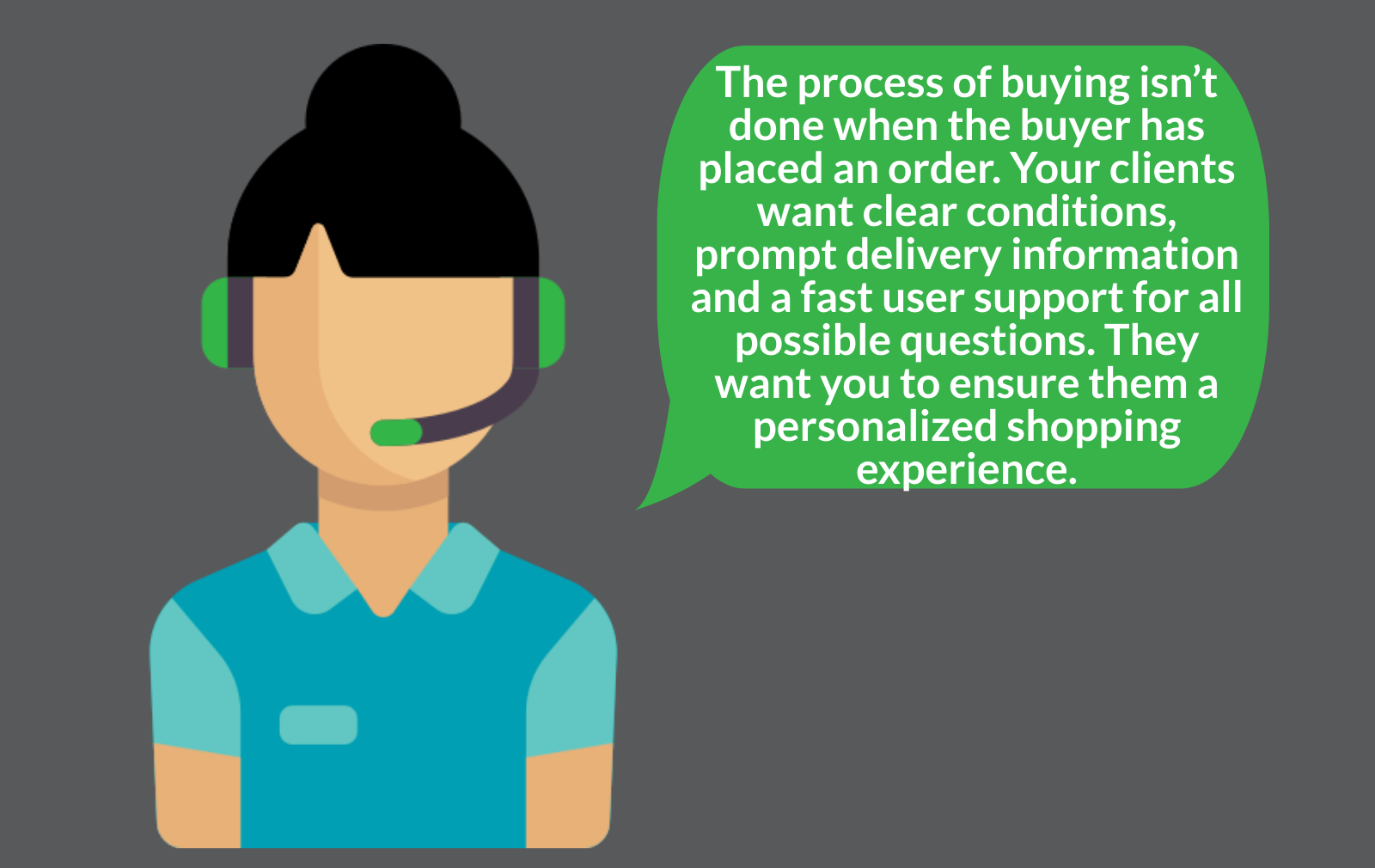 The process of buying isn’t done when the buyer has placed an order. Your clients want clear conditions, prompt delivery information and a fast user support for all possible questions. They want you to ensure them a personalized shopping experience.